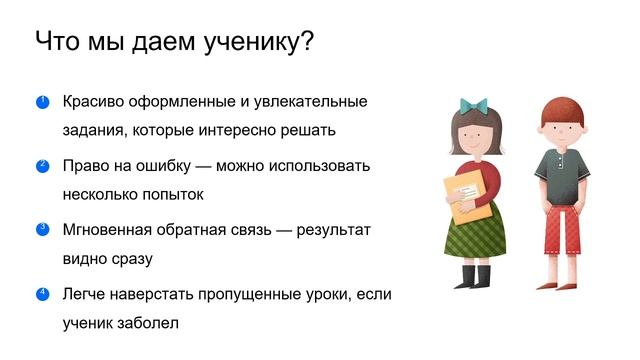 Что мы даем ученику?

1 Красиво оформленные и увлекательные задания, которые интересно решать

2 Право на ошибку — можно использовать несколько попыток

3 Мгновенная обратная связь — результат видно сразу

4 Легче наверстать пропущенные уроки, если ученик заболел